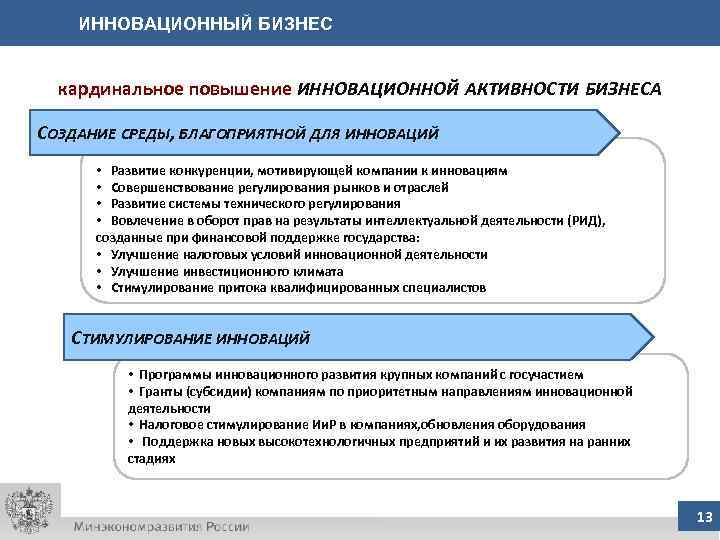 ИННОВАЦИОННЫЙ БИЗНЕС

кардинальное повышение ИННОВАЦИОННОЙ АКТИВНОСТИ БИЗНЕСА

СОЗДАНИЕ СРЕДЫ, БЛАГОПРИЯТНОЙ ДЛЯ ИННОВАЦИЙ

• Развитие конкуренции, мотивирующей компании к инновациям
• Совершенствование регулирования рынков и отраслей
• Развитие системы технического регулирования
• Вовлечение в оборот прав на результаты интеллектуальной деятельности (РИД), созданные при финансовой поддержке государства:
• Улучшение налоговых условий инновационной деятельности
• Улучшение инвестиционного климата
• Стимулирование притока квалифицированных специалистов

СТИМУЛИРОВАНИЕ ИННОВАЦИЙ

• Программы инновационного развития крупных компаний с госучастием
• Гранты (субсидии) компаниям по приоритетным направлениям инновационной деятельности
• Налоговое стимулирование ИиР в компаниях,обновления оборудования
• Поддержка новых высокотехнологичных предприятий и их развития на ранних стадиях

Минэкономразвития России

13